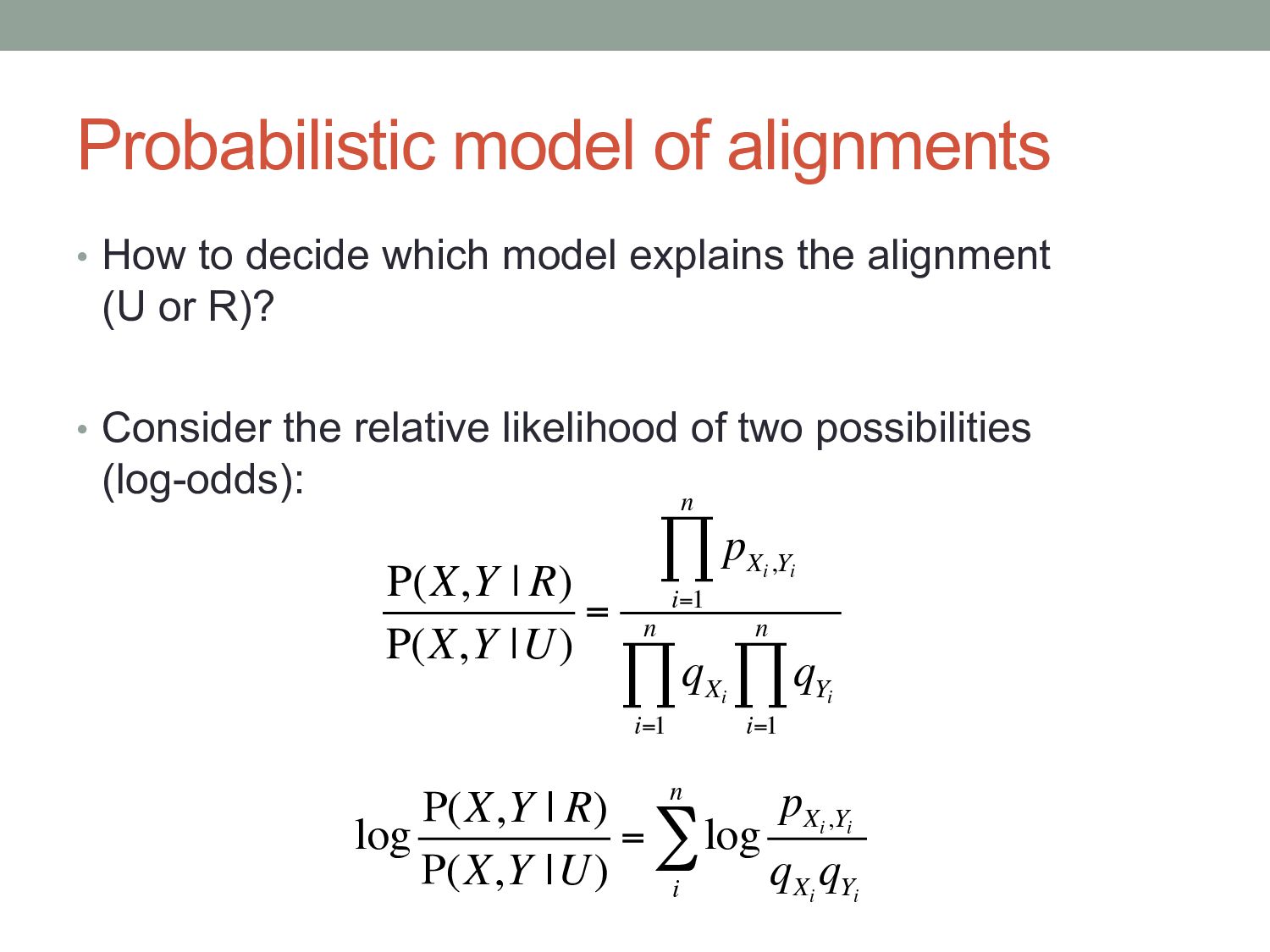 Probabilistic model of alignments

• How to decide which model explains the alignment (U or R)?

• Consider the relative likelihood of two possibilities (log-odds):

$\frac{P(X,Y \mid R)}{P(X,Y \mid U)} = \frac{\prod_{i=1}^{n} p_{X_i,Y_i}}{\prod_{i=1}^{n} q_{X_i} \prod_{i=1}^{n} q_{Y_i}}$

$\log \frac{P(X,Y \mid R)}{P(X,Y \mid U)} = \sum_{i}^{n} \log \frac{p_{X_i,Y_i}}{q_{X_i} q_{Y_i}}$